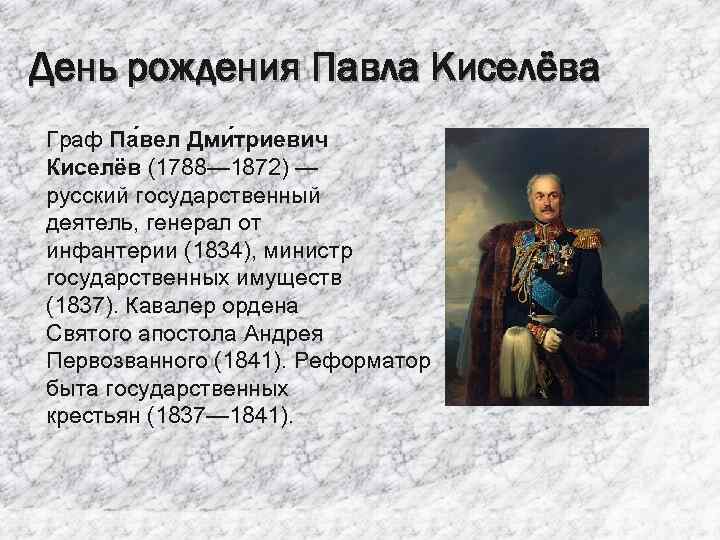 День рождения Павла Киселёва

Граф Па́вел Дми́триевич Киселёв (1788—1872) — русский государственный деятель, генерал от инфантерии (1834), министр государственных имуществ (1837). Кавалер ордена Святого апостола Андрея Первозванного (1841). Реформатор быта государственных крестьян (1837—1841).